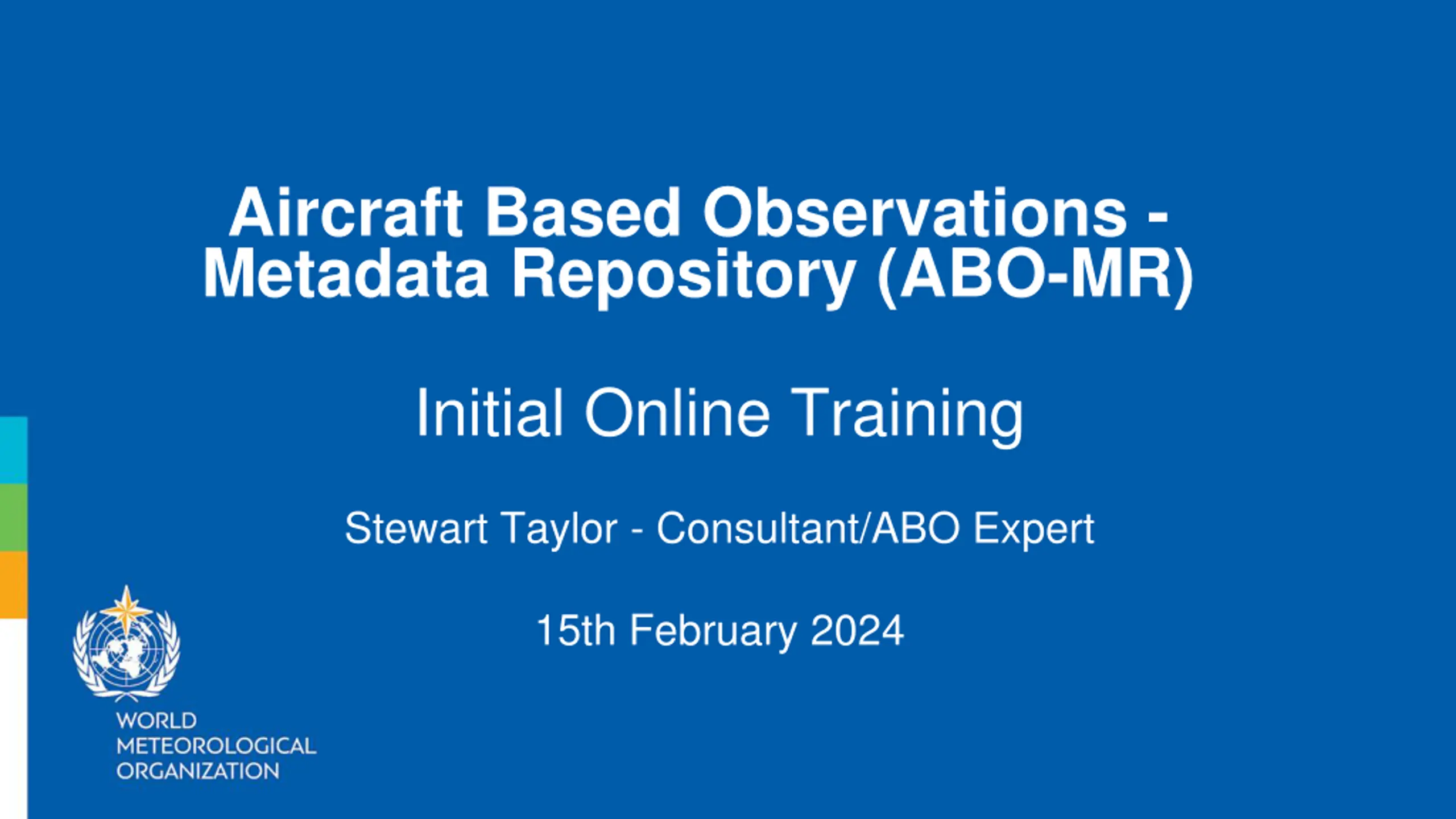 Aircraft Based Observations - Metadata Repository (ABO-MR)

Initial Online Training

Stewart Taylor - Consultant/ABO Expert

15th February 2024

WORLD
METEOROLOGICAL
ORGANIZATION